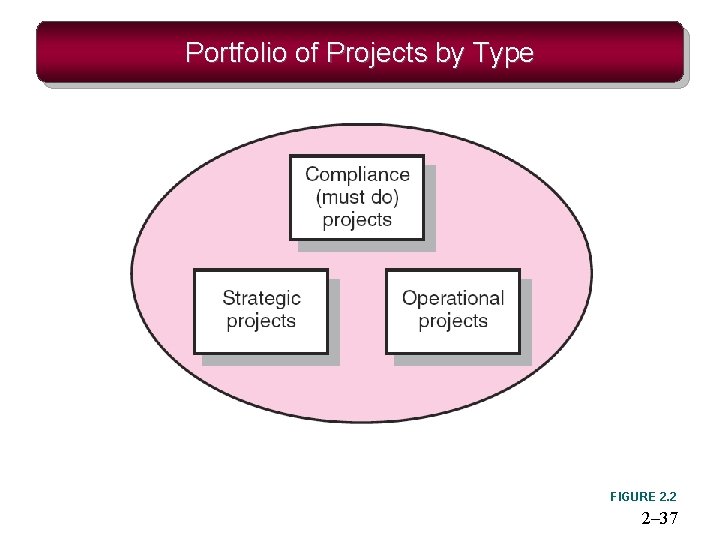 Portfolio of Projects by Type

Compliance (must do) projects

Strategic projects

Operational projects

FIGURE 2.2

2–37